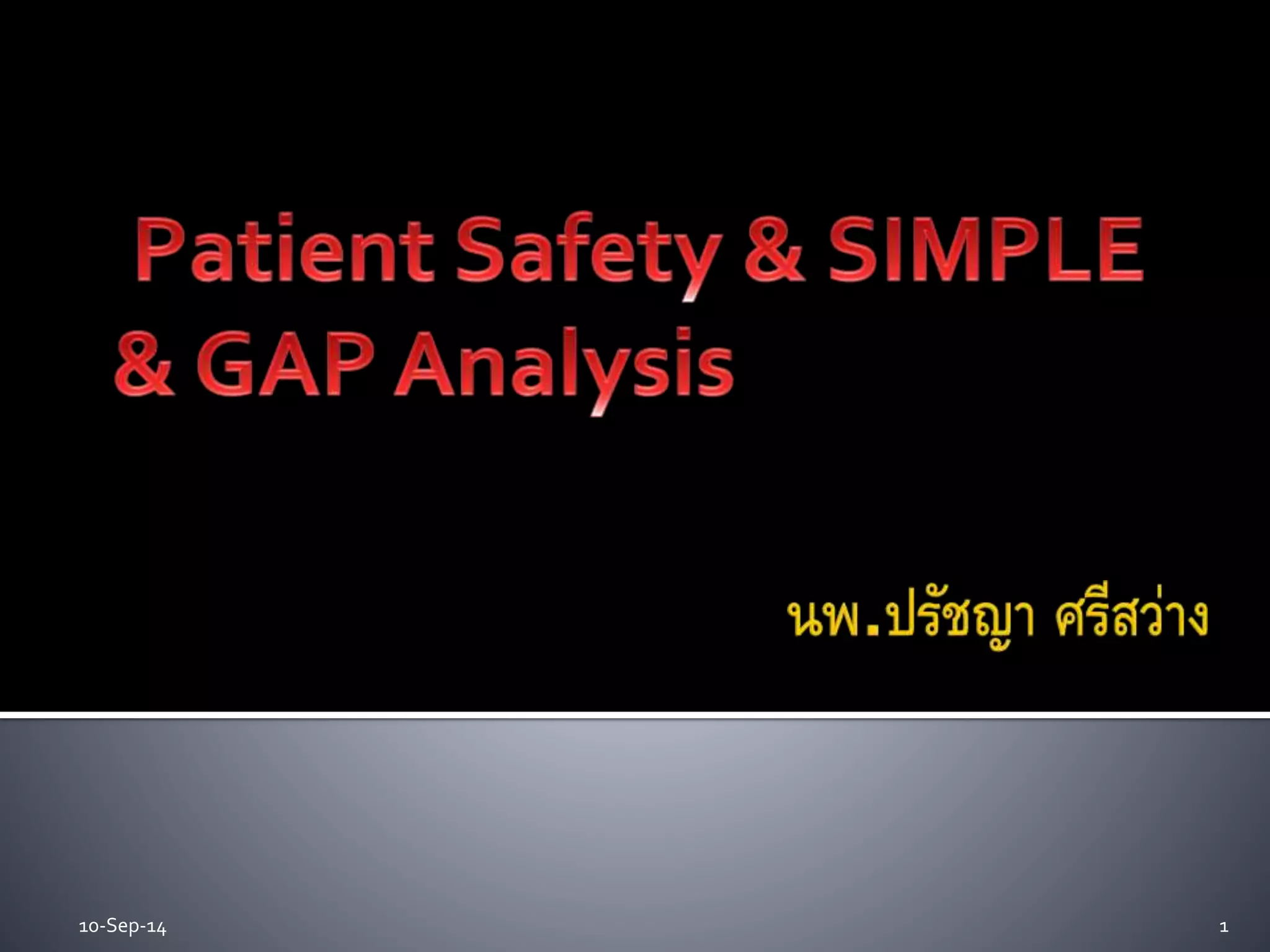 Patient Safety & SIMPLE & GAP Analysis

นพ.ปรัชญา ศรีสว่าง

10-Sep-14

1